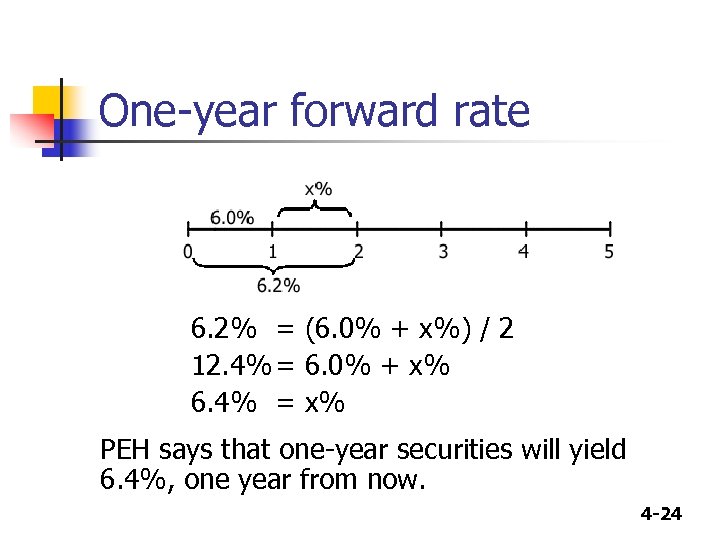 One-year forward rate

x%

6.0%

0 1 2 3 4 5

6.2%

6.2% = (6.0% + x%) / 2

12.4% = 6.0% + x%

6.4% = x%

PEH says that one-year securities will yield 6.4%, one year from now.

4-24